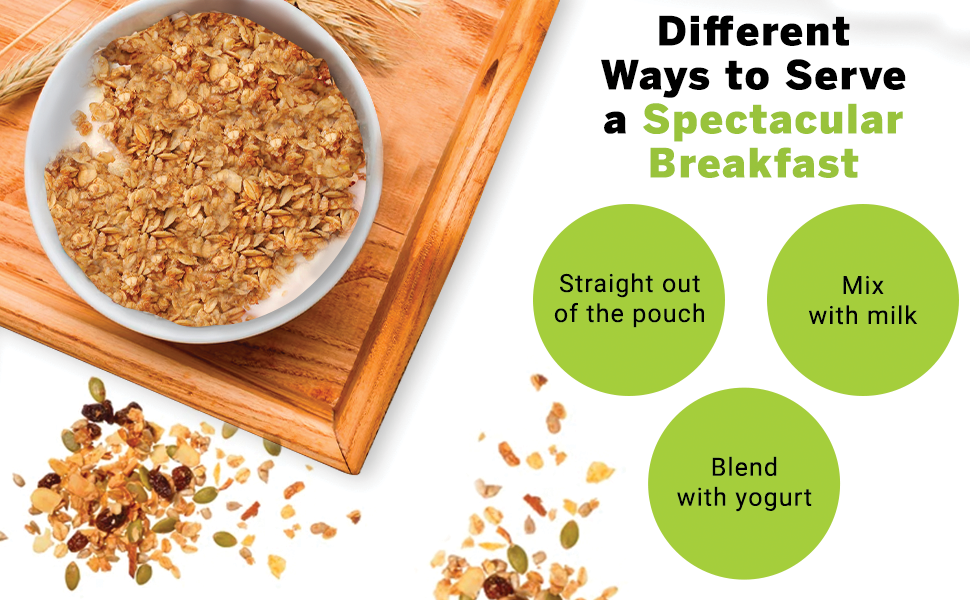 Different Ways to Serve a Spectacular Breakfast

Straight out of the pouch

Mix with milk

Blend with yogurt